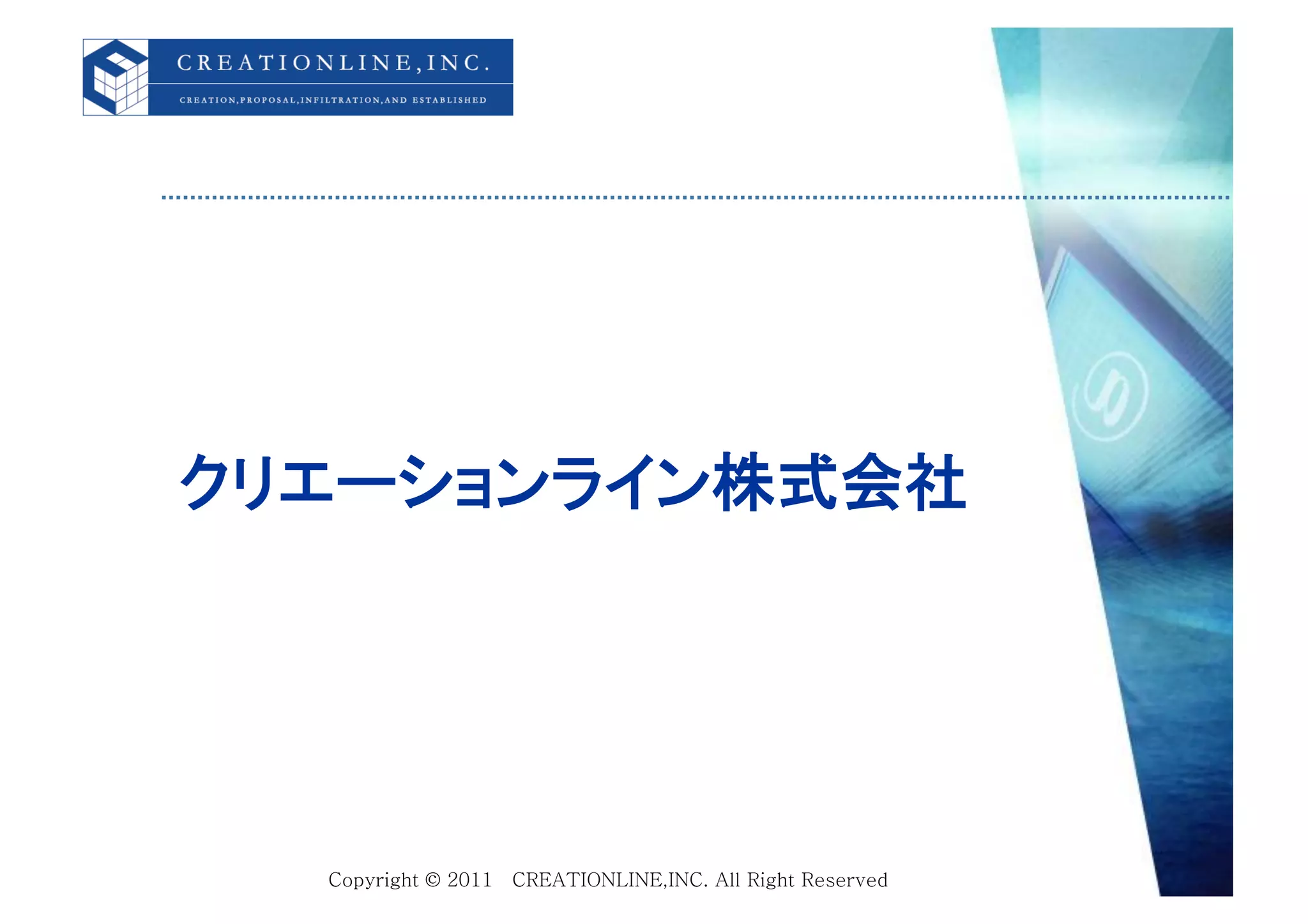 CREATIONLINE,INC.

CREATION,PROPOSAL,INFILTRATION,AND ESTABLISHED

クリエーションライン株式会社

Copyright © 2011 CREATIONLINE,INC. All Right Reserved